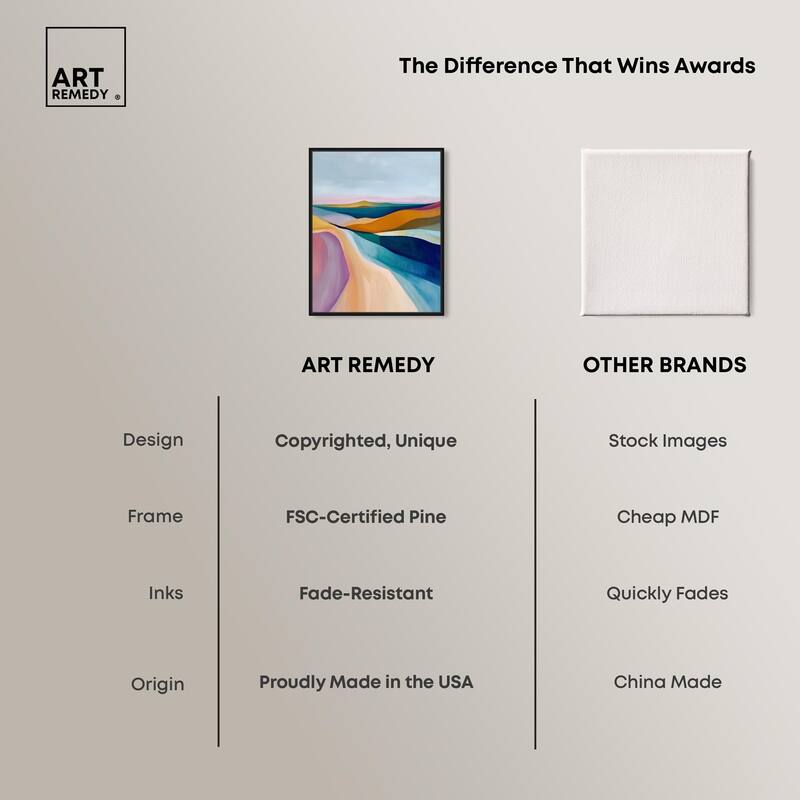 ART REMEDY ®

The Difference That Wins Awards

| | ART REMEDY | OTHER BRANDS |
|---|---|---|
| Design | Copyrighted, Unique | Stock Images |
| Frame | FSC-Certified Pine | Cheap MDF |
| Inks | Fade-Resistant | Quickly Fades |
| Origin | Proudly Made in the USA | China Made |